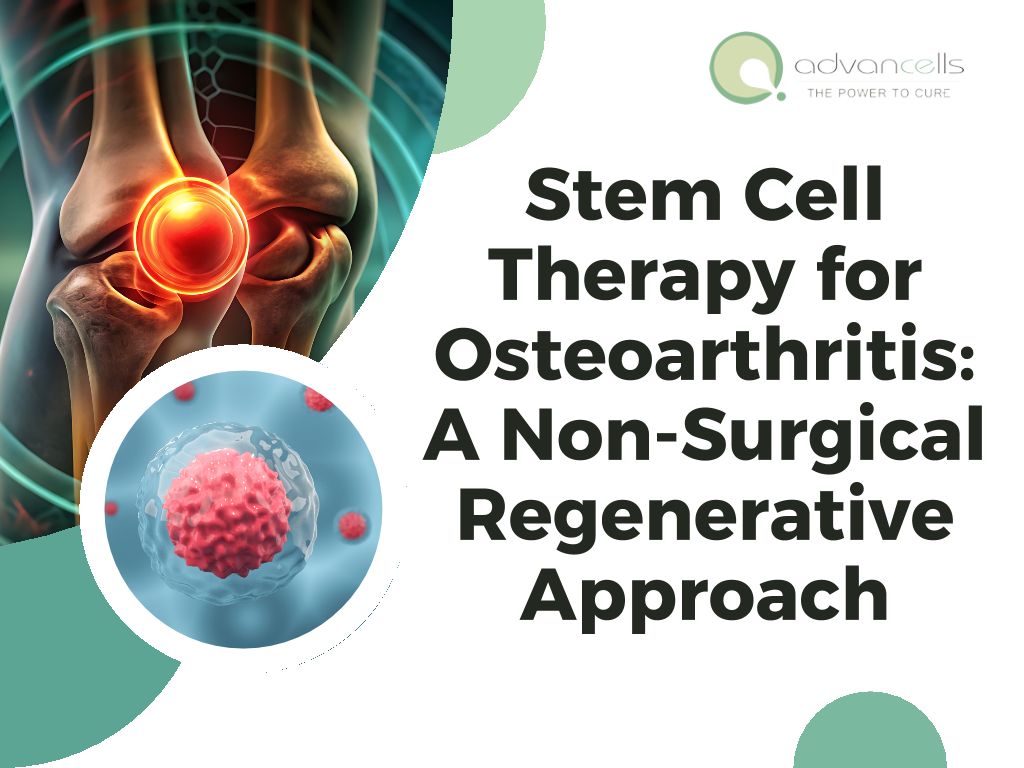 advancells
THE POWER TO CURE

Stem Cell Therapy for Osteoarthritis: A Non-Surgical Regenerative Approach